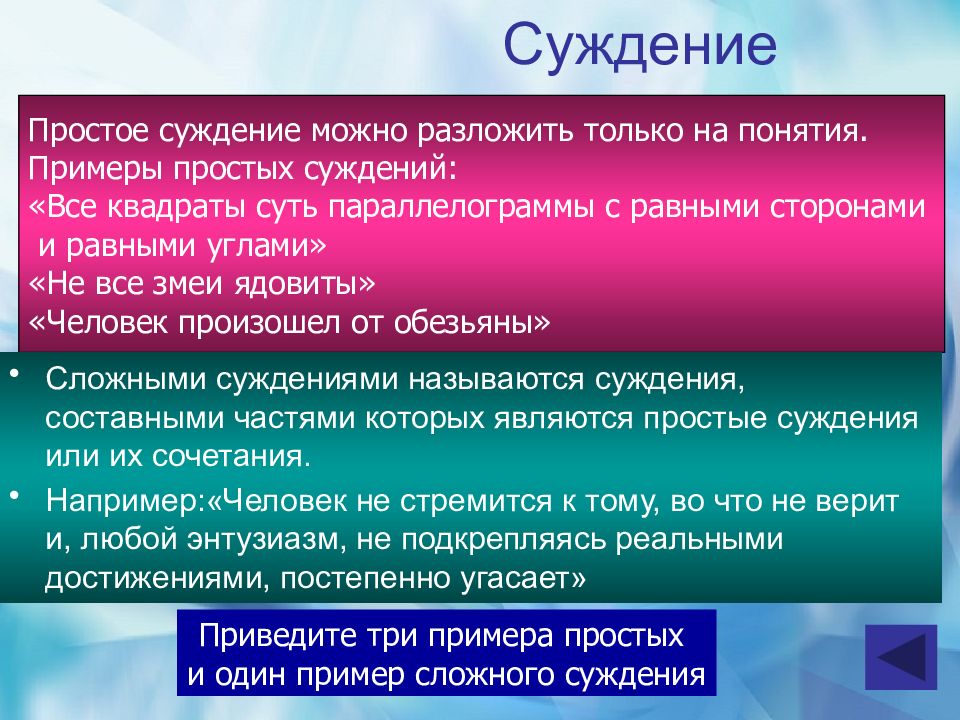 Суждение

Простое суждение можно разложить только на понятия.
Примеры простых суждений:
«Все квадраты суть параллелограммы с равными сторонами и равными углами»
«Не все змеи ядовиты»
«Человек произошел от обезьяны»

• Сложными суждениями называются суждения, составными частями которых являются простые суждения или их сочетания.
• Например:«Человек не стремится к тому, во что не верит и, любой энтузиазм, не подкрепляясь реальными достижениями, постепенно угасает»

Приведите три примера простых и один пример сложного суждения